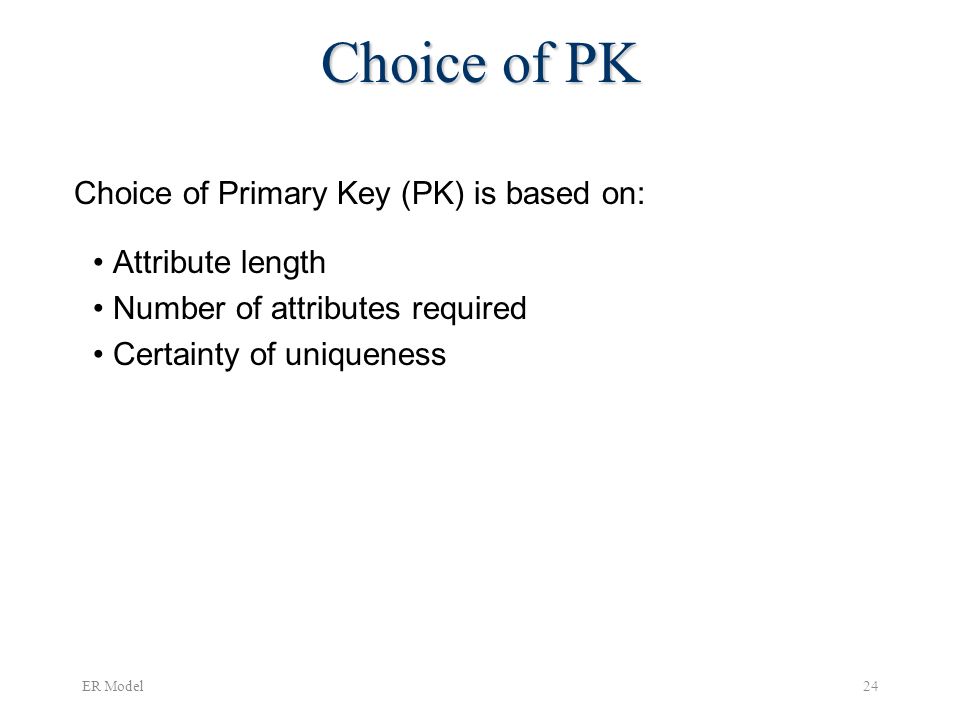 Choice of PK

Choice of Primary Key (PK) is based on:

• Attribute length
• Number of attributes required
• Certainty of uniqueness

ER Model

24